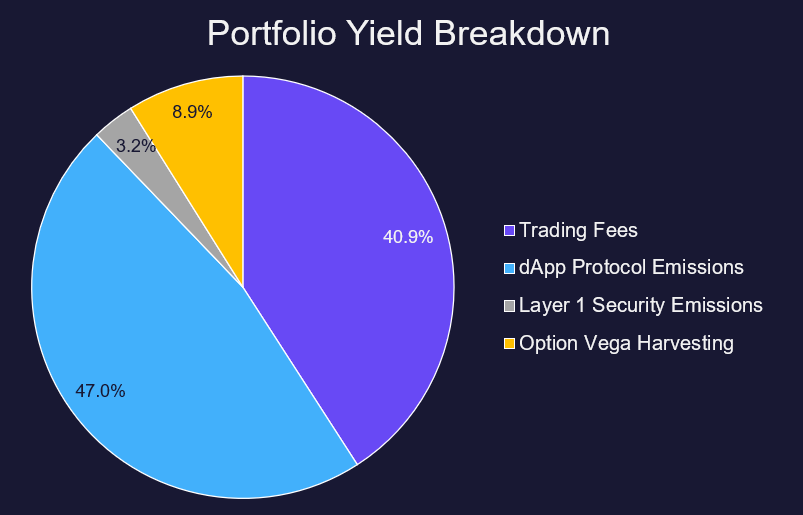 Portfolio Yield Breakdown

8.9%

3.2%

40.9%

47.0%

Trading Fees
dApp Protocol Emissions
Layer 1 Security Emissions
Option Vega Harvesting